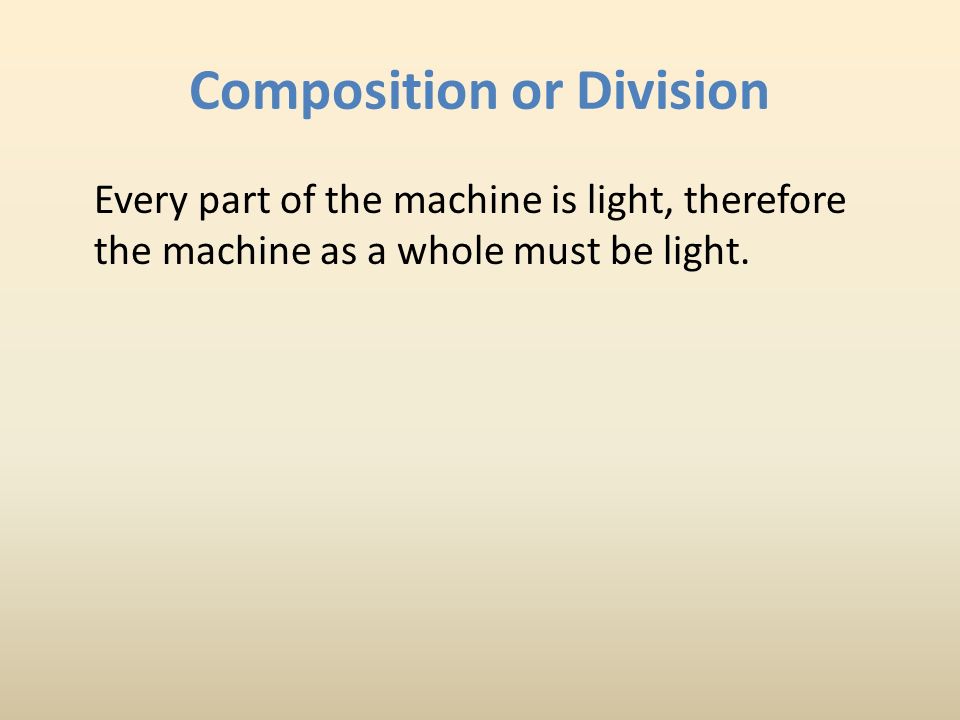 Composition or Division

Every part of the machine is light, therefore the machine as a whole must be light.